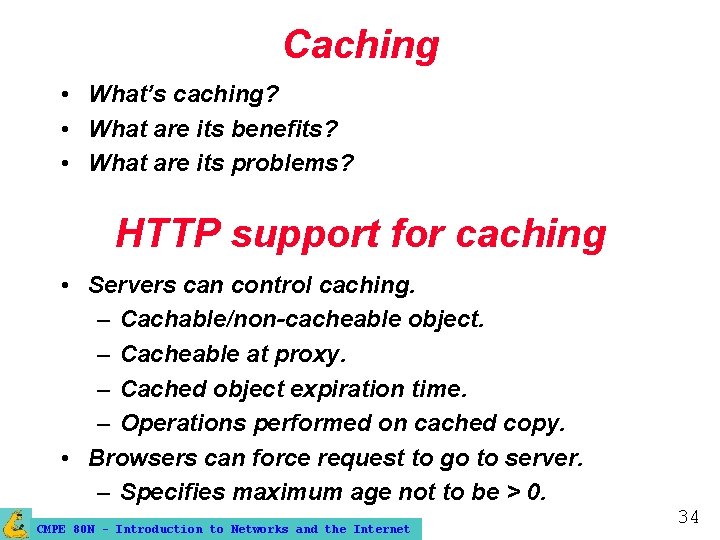 Caching

• What's caching?
• What are its benefits?
• What are its problems?

HTTP support for caching

• Servers can control caching.
  – Cachable/non-cacheable object.
  – Cacheable at proxy.
  – Cached object expiration time.
  – Operations performed on cached copy.
• Browsers can force request to go to server.
  – Specifies maximum age not to be > 0.

CMPE 80N - Introduction to Networks and the Internet

34